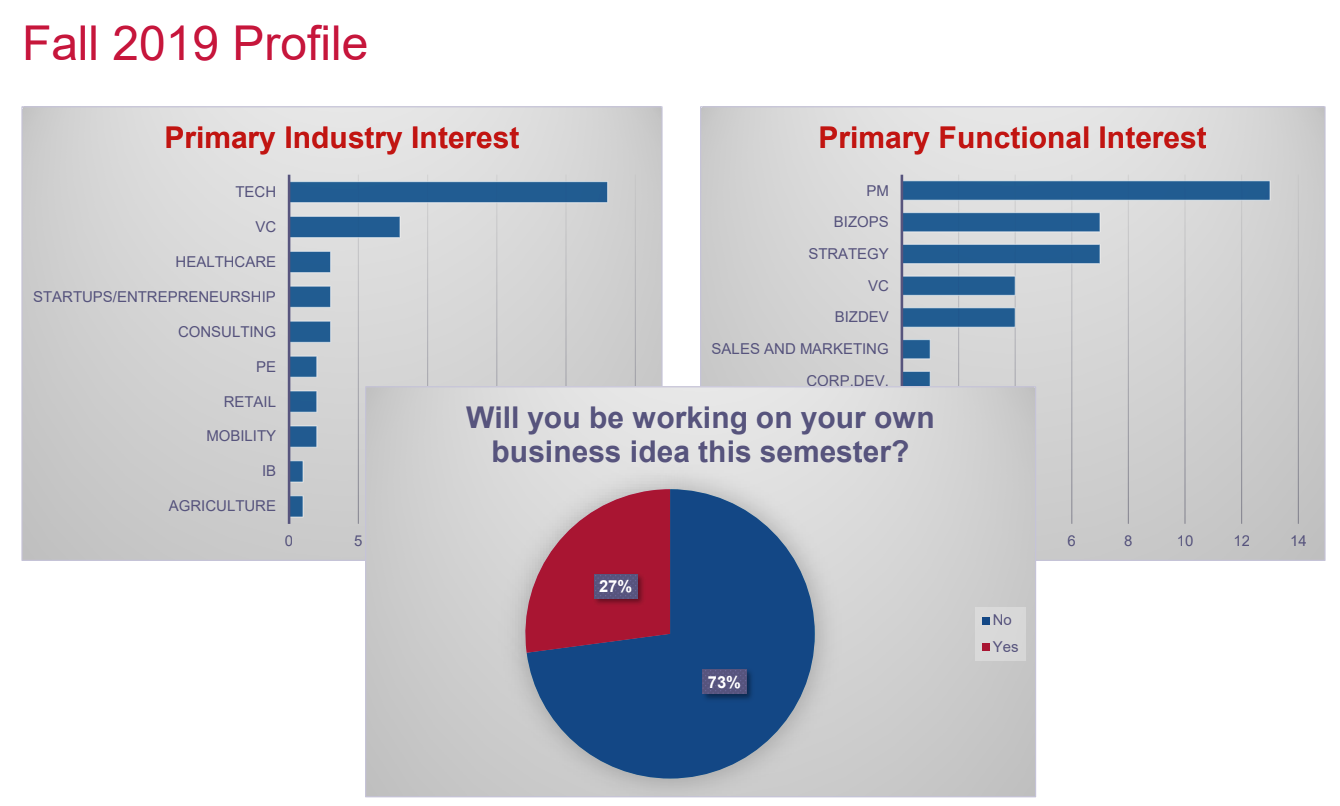 Fall 2019 Profile

Primary Industry Interest

TECH
VC
HEALTHCARE
STARTUPS/ENTREPRENEURSHIP
CONSULTING
PE
RETAIL
MOBILITY
IB
AGRICULTURE

0 5

Primary Functional Interest

PM
BIZOPS
STRATEGY
VC
BIZDEV
SALES AND MARKETING
CORP.DEV.

6 8 10 12 14

Will you be working on your own business idea this semester?

27%
73%

No
Yes